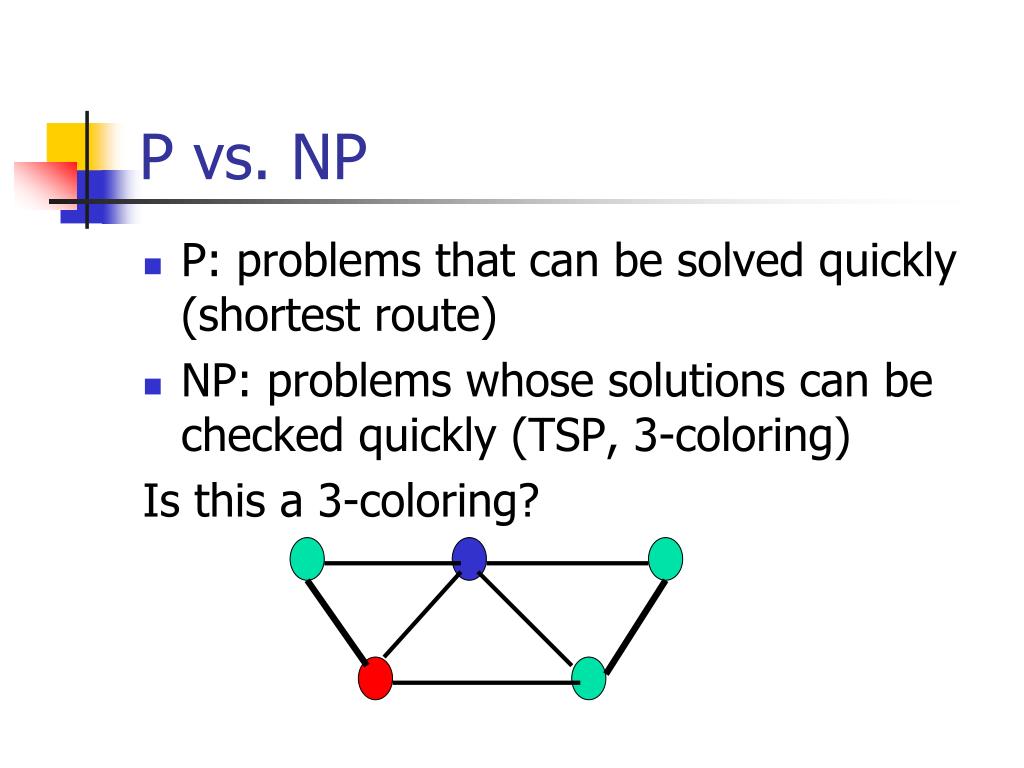 P vs. NP

- P: problems that can be solved quickly (shortest route)
- NP: problems whose solutions can be checked quickly (TSP, 3-coloring)

Is this a 3-coloring?